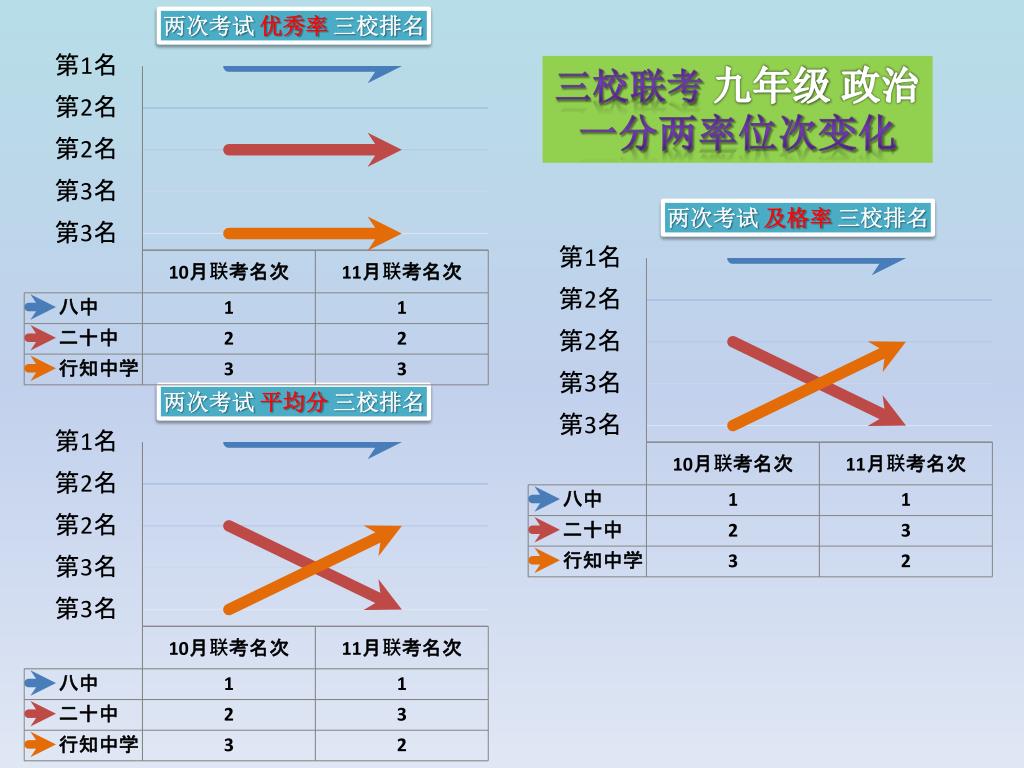 两次考试 优秀率 三校排名

第1名
第2名
第2名
第3名
第3名

| | 10月联考名次 | 11月联考名次 |
|---|---|---|
| 八中 | 1 | 1 |
| 二十中 | 2 | 2 |
| 行知中学 | 3 | 3 |

两次考试 平均分 三校排名

第1名
第2名
第2名
第3名
第3名

| | 10月联考名次 | 11月联考名次 |
|---|---|---|
| 八中 | 1 | 1 |
| 二十中 | 2 | 3 |
| 行知中学 | 3 | 2 |

三校联考 九年级 政治
一分两率位次变化

两次考试 及格率 三校排名

第1名
第2名
第2名
第3名
第3名

| | 10月联考名次 | 11月联考名次 |
|---|---|---|
| 八中 | 1 | 1 |
| 二十中 | 2 | 3 |
| 行知中学 | 3 | 2 |